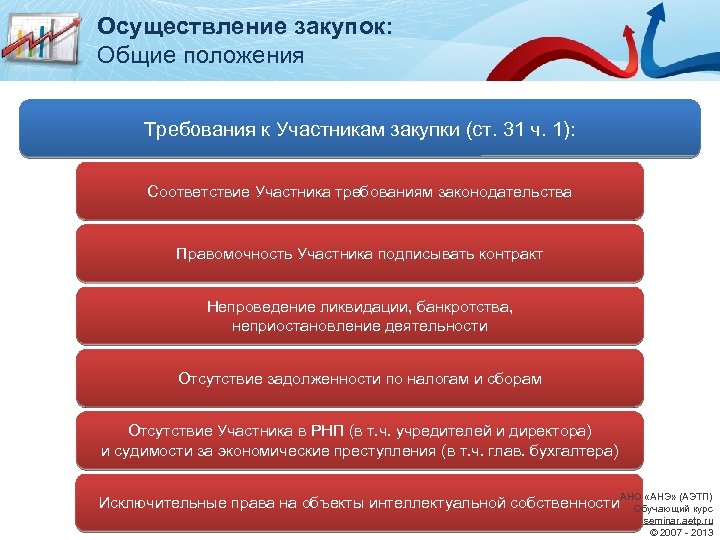 Осуществление закупок:
Общие положения

Требования к Участникам закупки (ст. 31 ч. 1):

Соответствие Участника требованиям законодательства

Правомочность Участника подписывать контракт

Непроведение ликвидации, банкротства, неприостановление деятельности

Отсутствие задолженности по налогам и сборам

Отсутствие Участника в РНП (в т.ч. учредителей и директора) и судимости за экономические преступления (в т.ч. глав. бухгалтера)

Исключительные права на объекты интеллектуальной собственности

АНО «АНЭ» (АЭТП)
Обучающий курс
seminar.aetp.ru
© 2007 - 2013